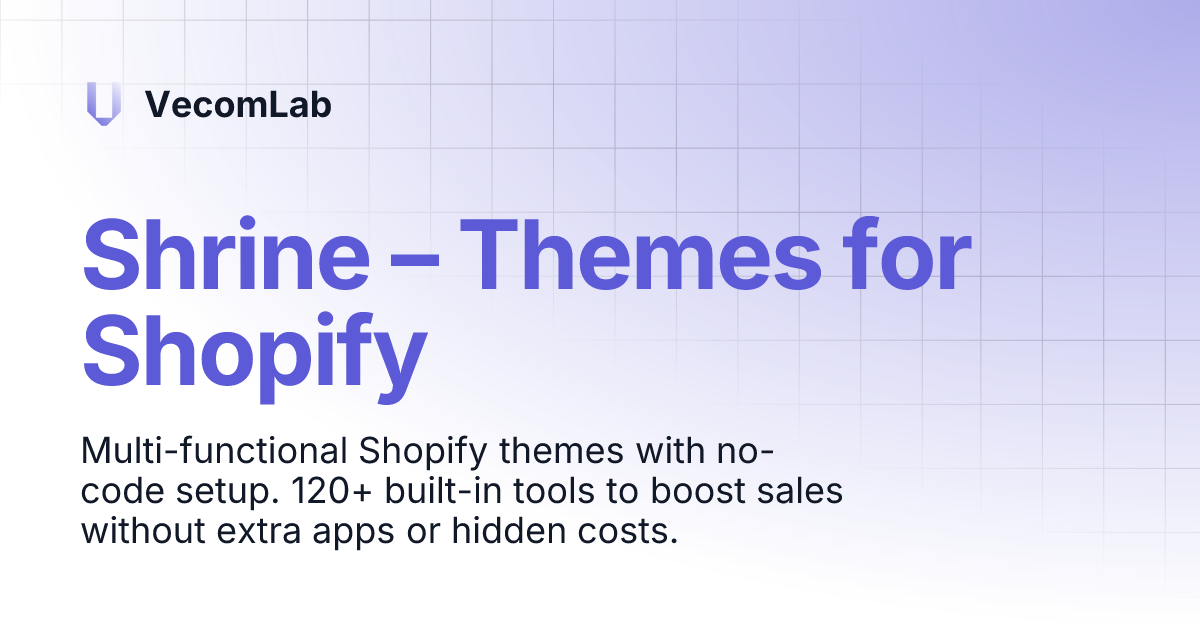 VecomLab

Shrine – Themes for Shopify

Multi-functional Shopify themes with no-code setup. 120+ built-in tools to boost sales without extra apps or hidden costs.